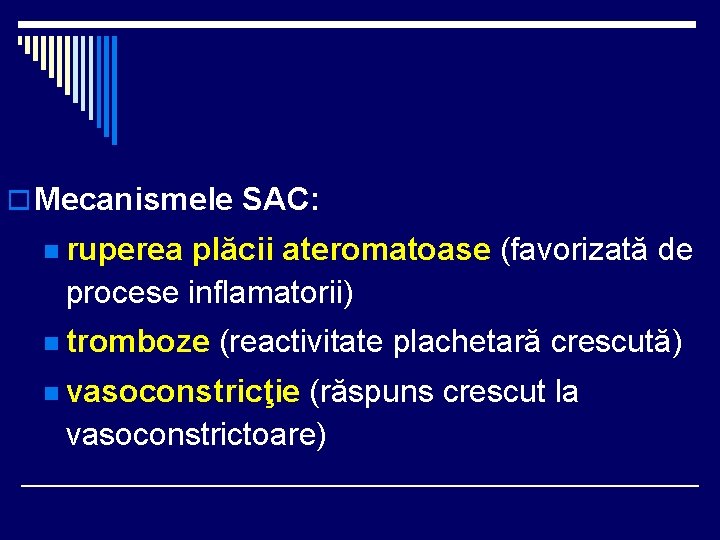 Mecanismele SAC:

ruperea plăcii ateromatoase (favorizată de procese inflamatorii)

tromboze (reactivitate plachetară crescută)

vasoconstricţie (răspuns crescut la vasoconstrictoare)